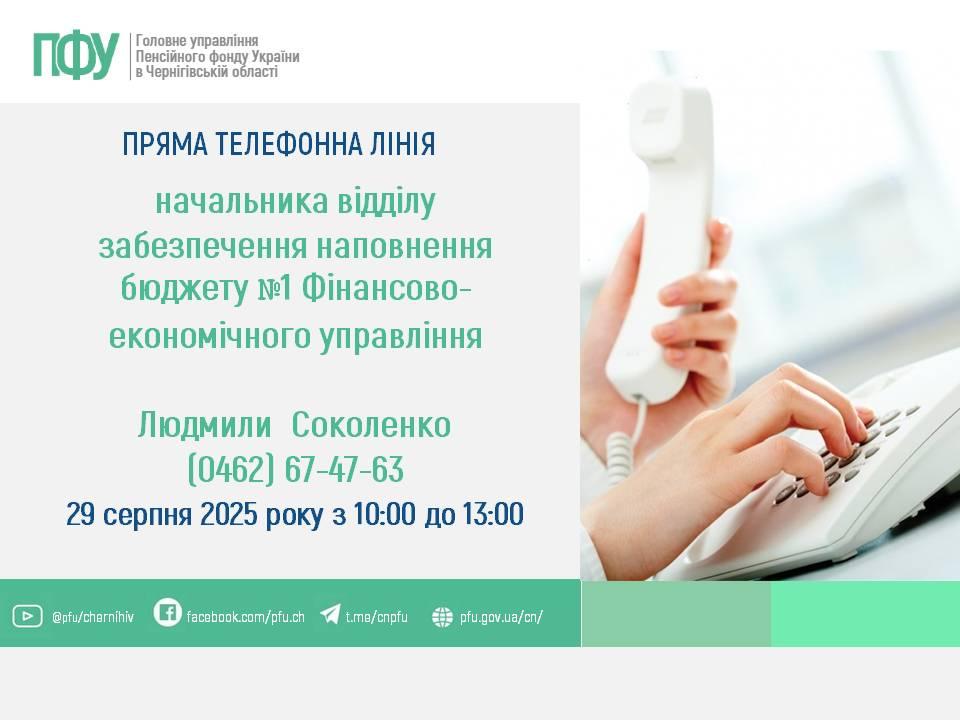 ПФУ
Головне управління Пенсійного фонду України в Чернігівській області

ПРЯМА ТЕЛЕФОННА ЛІНІЯ

начальника відділу забезпечення наповнення бюджету №1 Фінансово-економічного управління

Людмили Соколенко
(0462) 67-47-63
29 серпня 2025 року з 10:00 до 13:00

@pfu/chernihiv facebook.com/pfu.ch t.me/cnpfu pfu.gov.ua/cn/